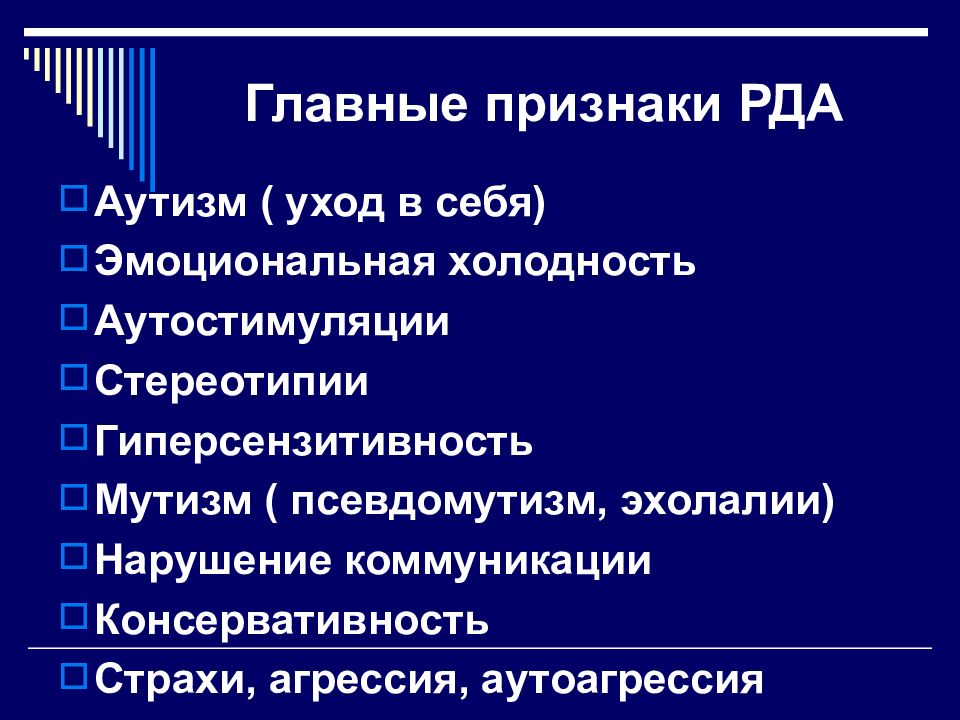 Главные признаки РДА

Аутизм ( уход в себя)
Эмоциональная холодность
Аутостимуляции
Стереотипии
Гиперсензитивность
Мутизм ( псевдомутизм, эхолалии)
Нарушение коммуникации
Консервативность
Страхи, агрессия, аутоагрессия